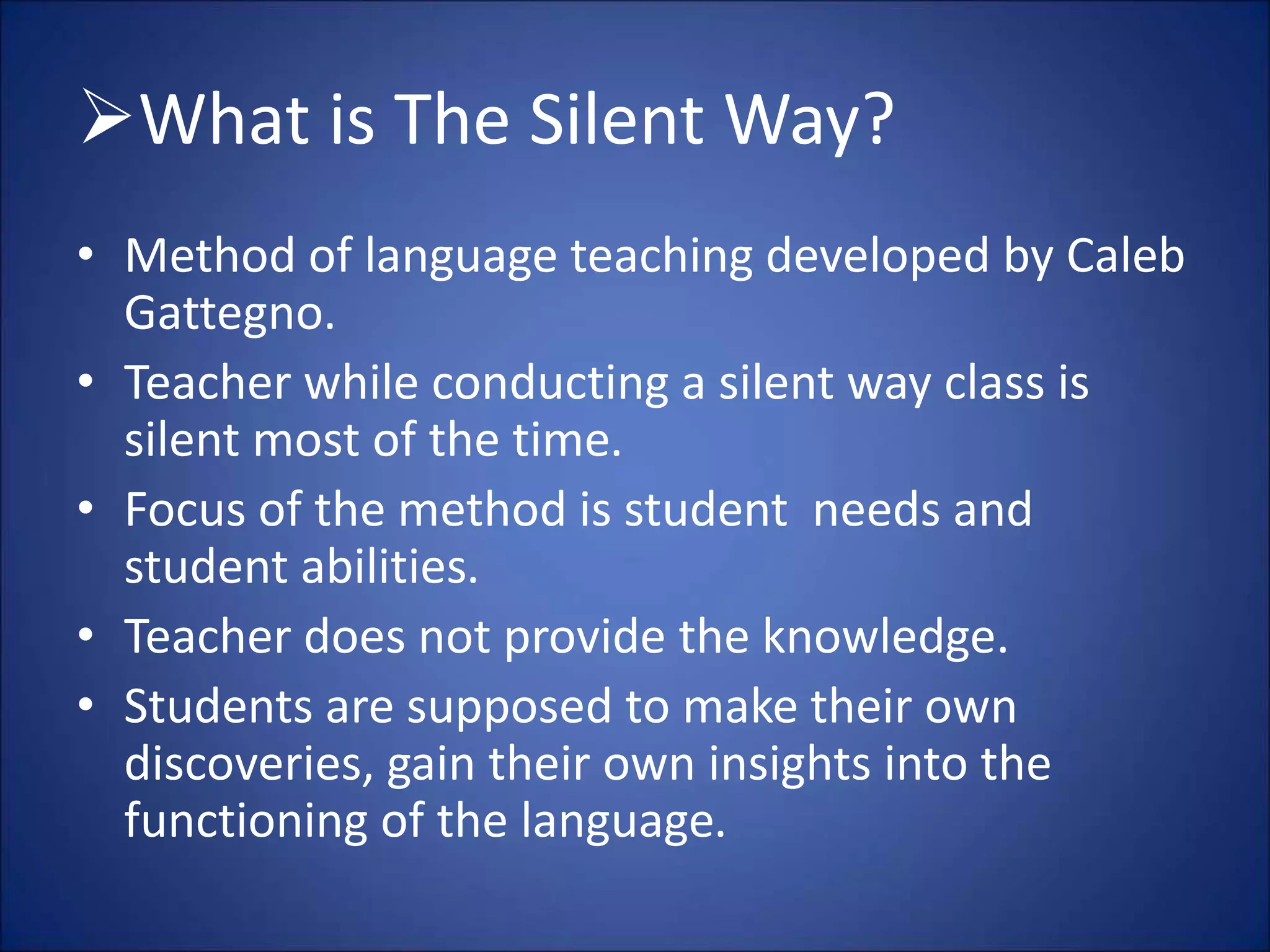 ➢What is The Silent Way?

• Method of language teaching developed by Caleb Gattegno.
• Teacher while conducting a silent way class is silent most of the time.
• Focus of the method is student  needs and student abilities.
• Teacher does not provide the knowledge.
• Students are supposed to make their own discoveries, gain their own insights into the functioning of the language.